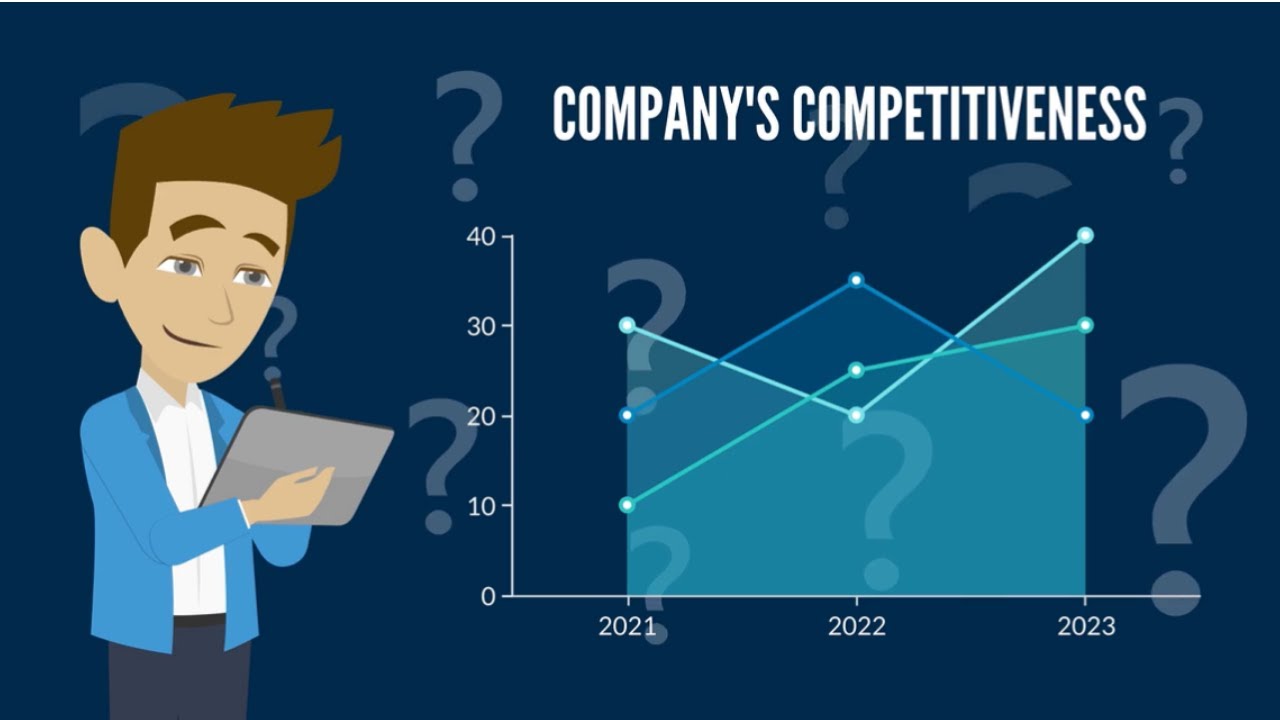 COMPANY'S COMPETITIVENESS

40
30
20
10
0

2021
2022
2023